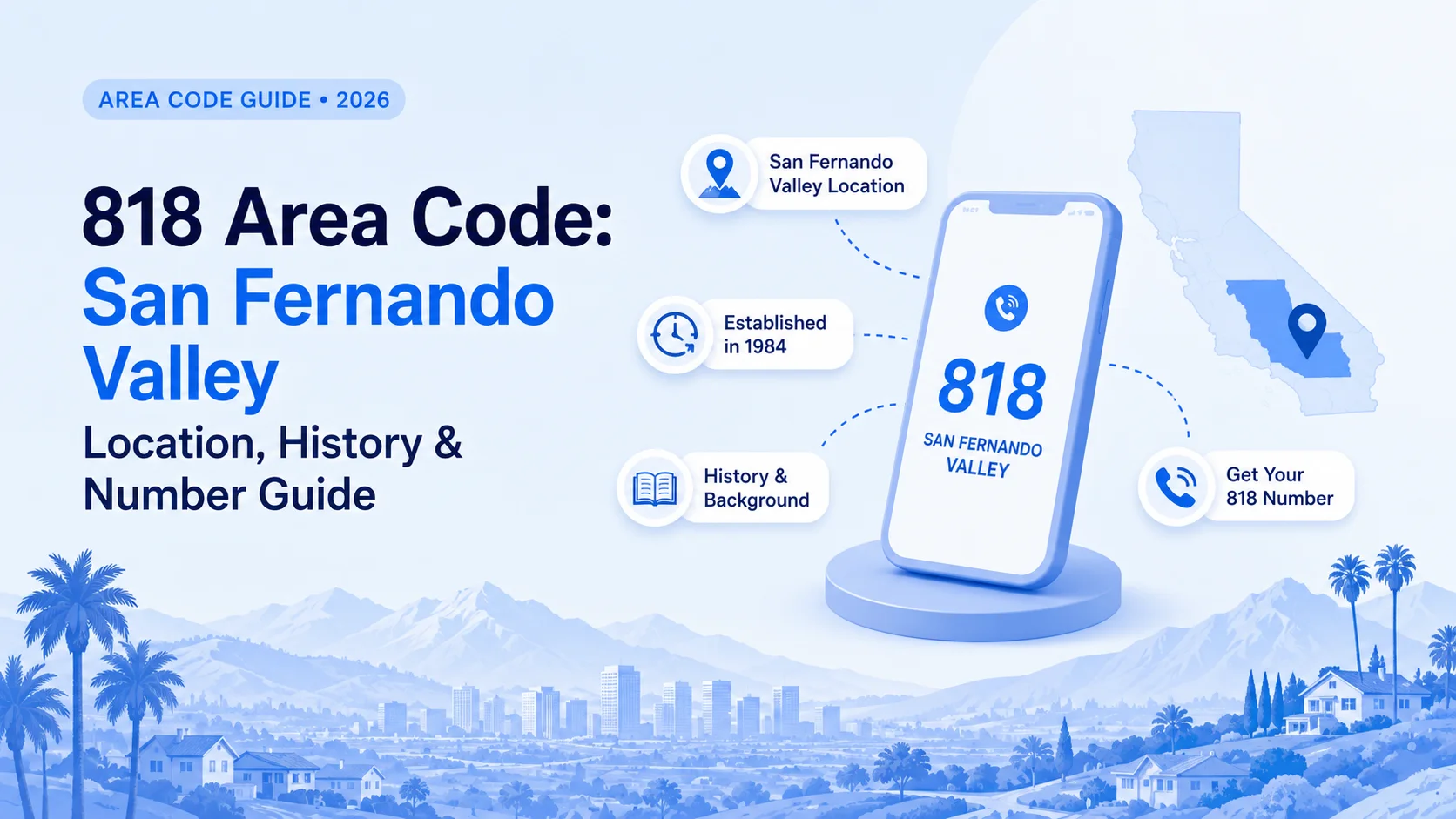 AREA CODE GUIDE • 2026

818 Area Code: San Fernando Valley

Location, History & Number Guide

San Fernando Valley Location

Established in 1984

History & Background

818

SAN FERNANDO VALLEY

Get Your 818 Number